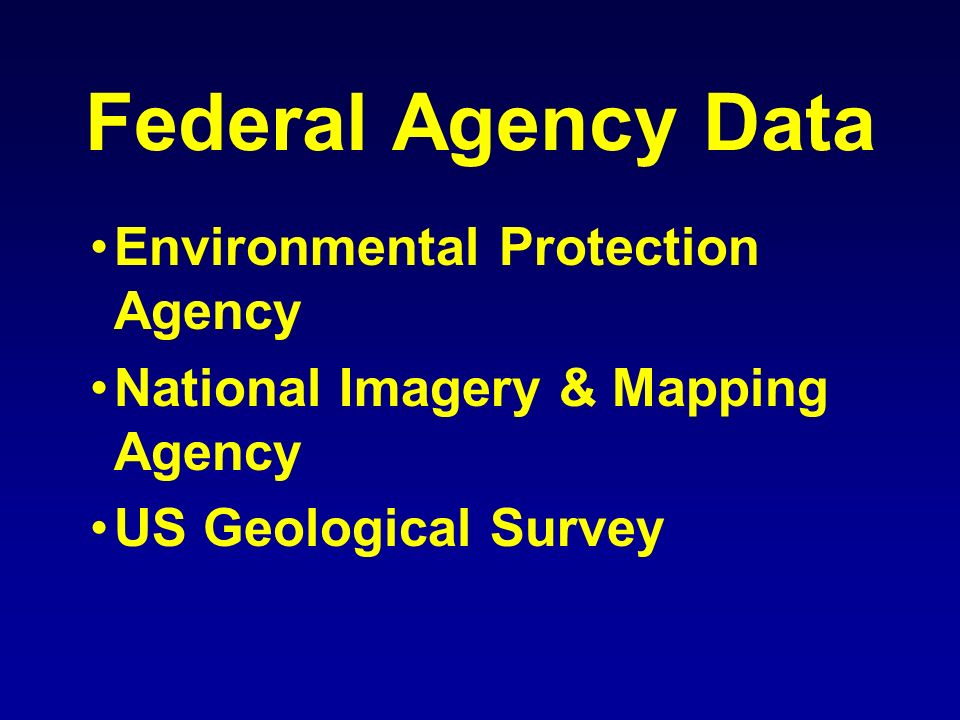 Federal Agency Data

• Environmental Protection Agency
• National Imagery & Mapping Agency
• US Geological Survey